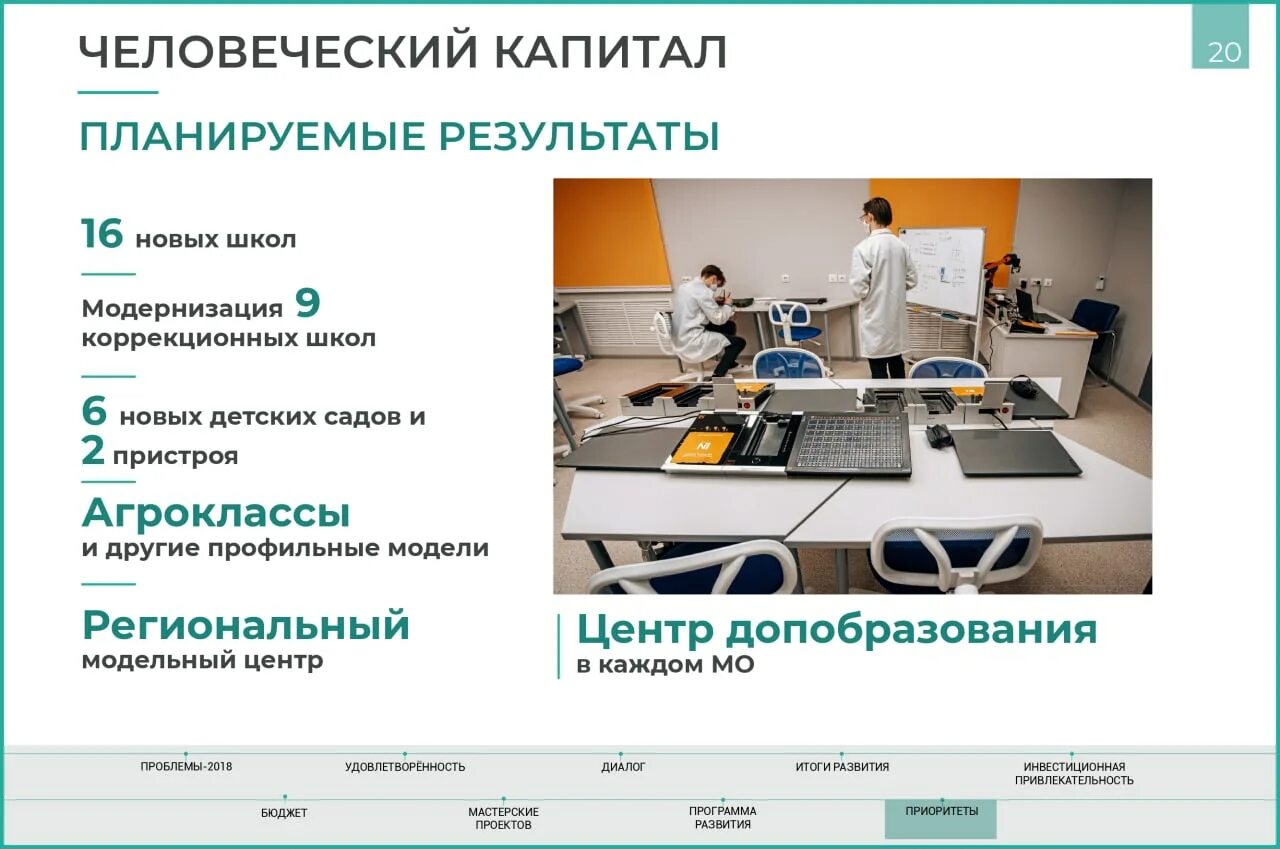 ЧЕЛОВЕЧЕСКИЙ КАПИТАЛ

20

ПЛАНИРУЕМЫЕ РЕЗУЛЬТАТЫ

16 новых школ

Модернизация 9 коррекционных школ

6 новых детских садов и 2 пристроя

Агроклассы
и другие профильные модели

Региональный
модельный центр

Центр допобразования
в каждом МО

ПРОБЛЕМЫ-2018
УДОВЛЕТВОРЁННОСТЬ
ДИАЛОГ
ИТОГИ РАЗВИТИЯ
ИНВЕСТИЦИОННАЯ ПРИВЛЕКАТЕЛЬНОСТЬ
БЮДЖЕТ
МАСТЕРСКИЕ ПРОЕКТОВ
ПРОГРАММА РАЗВИТИЯ
ПРИОРИТЕТЫ